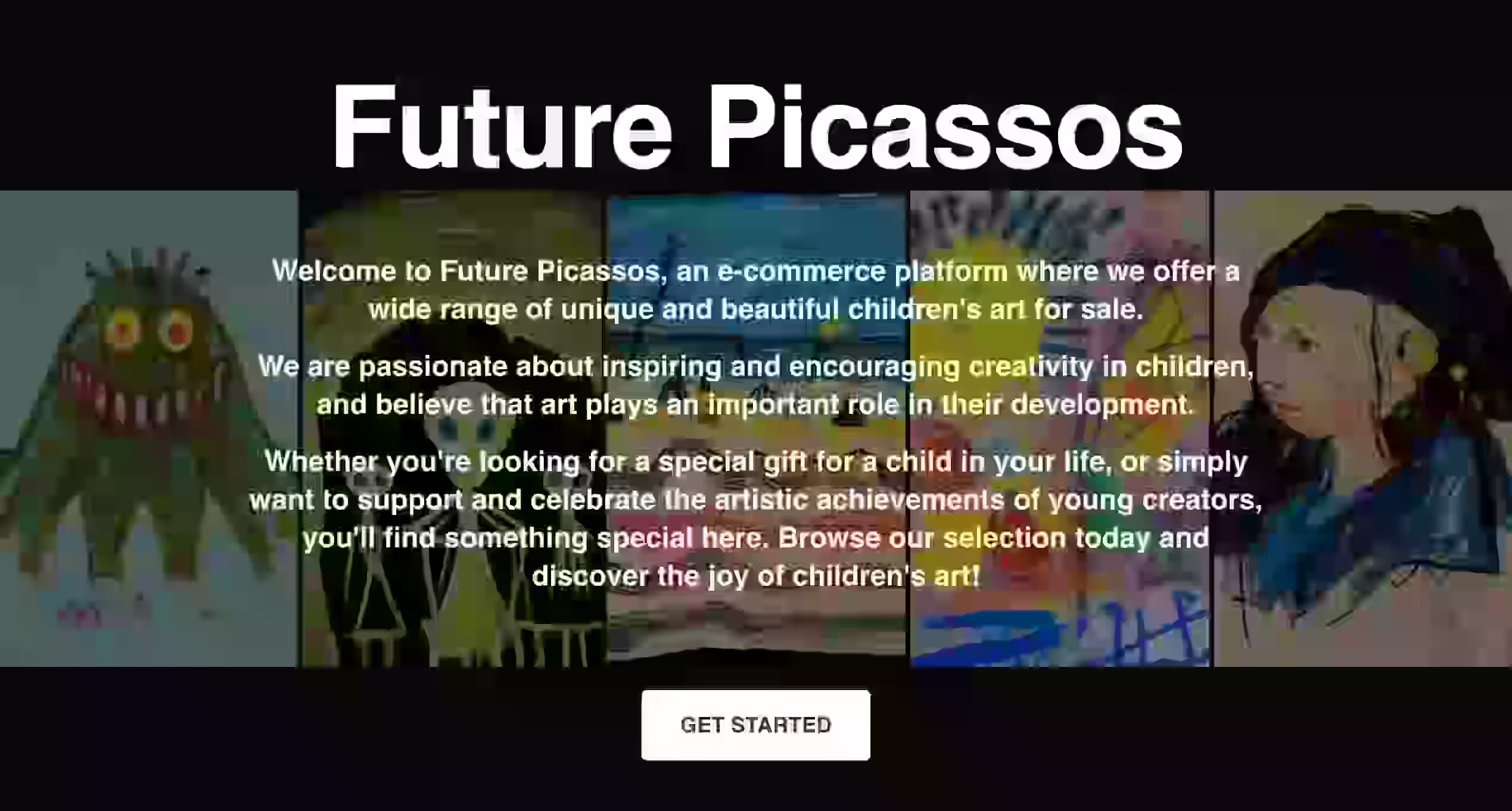 Future Picassos

Welcome to Future Picassos, an e-commerce platform where we offer a wide range of unique and beautiful children's art for sale.

We are passionate about inspiring and encouraging creativity in children, and believe that art plays an important role in their development.

Whether you're looking for a special gift for a child in your life, or simply want to support and celebrate the artistic achievements of young creators, you'll find something special here. Browse our selection today and discover the joy of children's art!

GET STARTED